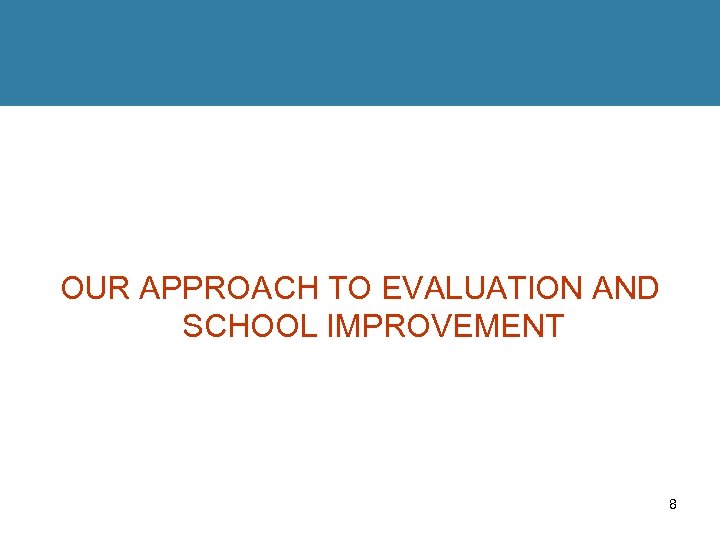 OUR APPROACH TO EVALUATION AND SCHOOL IMPROVEMENT

8